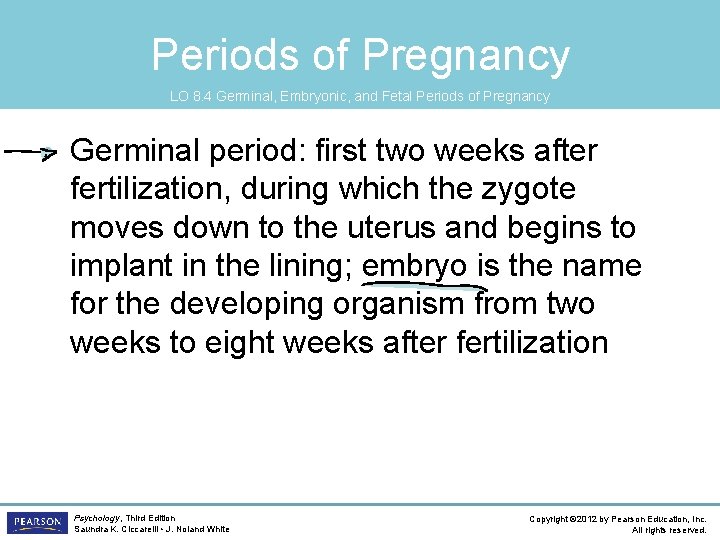 Periods of Pregnancy

LO 8.4 Germinal, Embryonic, and Fetal Periods of Pregnancy

Germinal period: first two weeks after fertilization, during which the zygote moves down to the uterus and begins to implant in the lining; embryo is the name for the developing organism from two weeks to eight weeks after fertilization

PEARSON

Psychology, Third Edition
Saundra K. Ciccarelli • J. Noland White

Copyright ©2012 by Pearson Education, Inc.
All rights reserved.